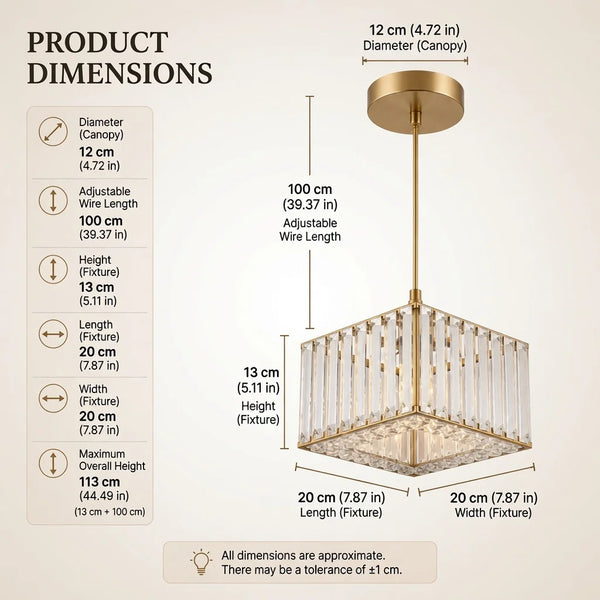 PRODUCT DIMENSIONS

Diameter (Canopy)
12 cm
(4.72 in)

Adjustable Wire Length
100 cm
(39.37 in)

Height (Fixture)
13 cm
(5.11 in)

Length (Fixture)
20 cm
(7.87 in)

Width (Fixture)
20 cm
(7.87 in)

Maximum Overall Height
113 cm
(44.49 in)
(13 cm + 100 cm)

12 cm (4.72 in)
Diameter (Canopy)

100 cm
(39.37 in)
Adjustable Wire Length

13 cm
(5.11 in)
Height (Fixture)

20 cm (7.87 in)
Length (Fixture)

20 cm (7.87 in)
Width (Fixture)

All dimensions are approximate.
There may be a tolerance of ±1 cm.